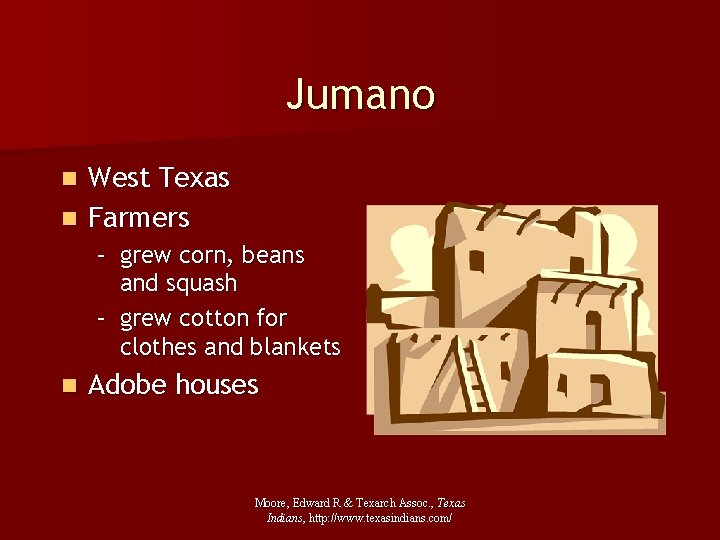 Jumano

- West Texas
- Farmers
  - grew corn, beans and squash
  - grew cotton for clothes and blankets
- Adobe houses

Moore, Edward R & Texarch Assoc., Texas Indians, http://www.texasindians.com/